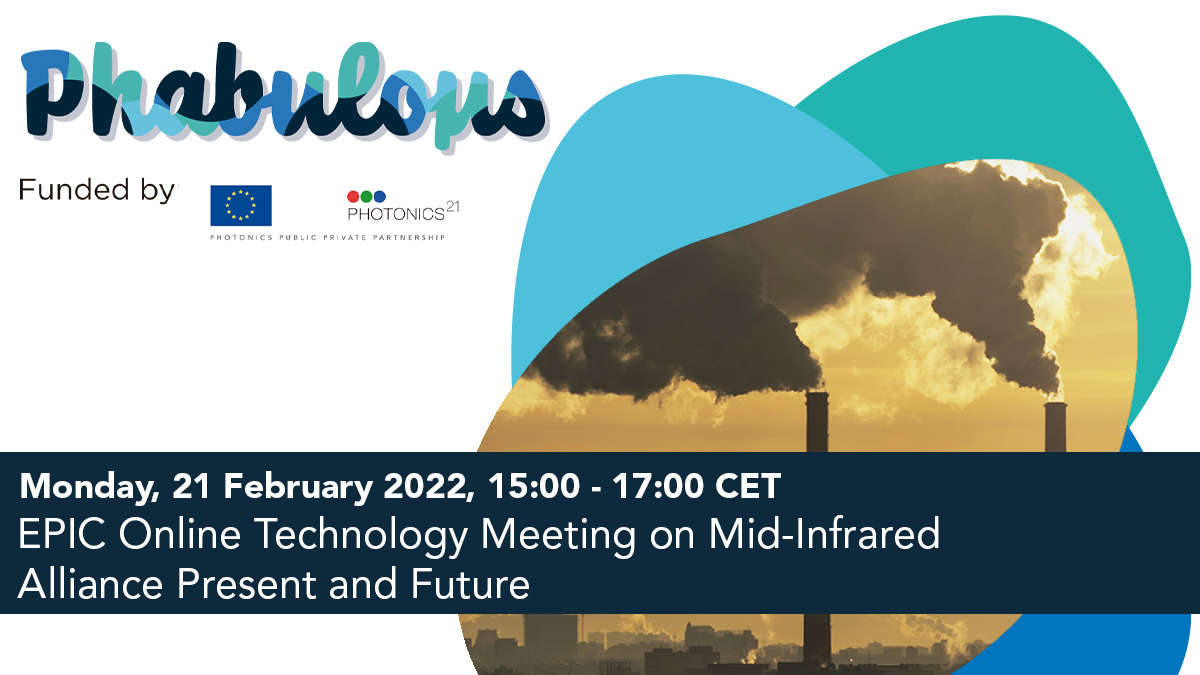 Phabulous

Funded by

PHOTONICS$^{21}$

PHOTONICS PUBLIC PRIVATE PARTNERSHIP

Monday, 21 February 2022, 15:00 - 17:00 CET
EPIC Online Technology Meeting on Mid-Infrared Alliance Present and Future